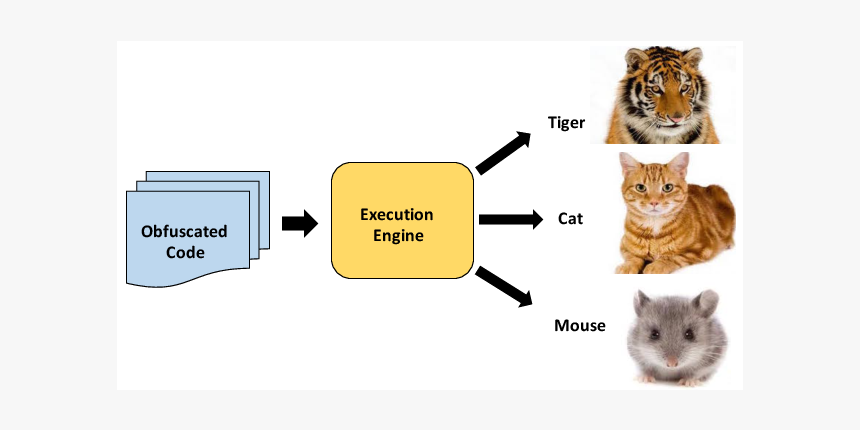 Obfuscated Code

Execution Engine

Tiger

Cat

Mouse